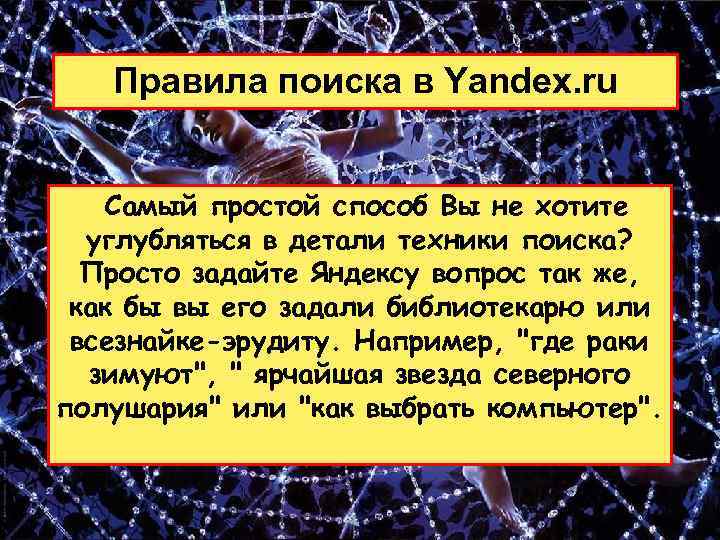 Правила поиска в Yandex.ru

Самый простой способ Вы не хотите углубляться в детали техники поиска? Просто задайте Яндексу вопрос так же, как бы вы его задали библиотекарю или всезнайке-эрудиту. Например, "где раки зимуют", " ярчайшая звезда северного полушария" или "как выбрать компьютер".